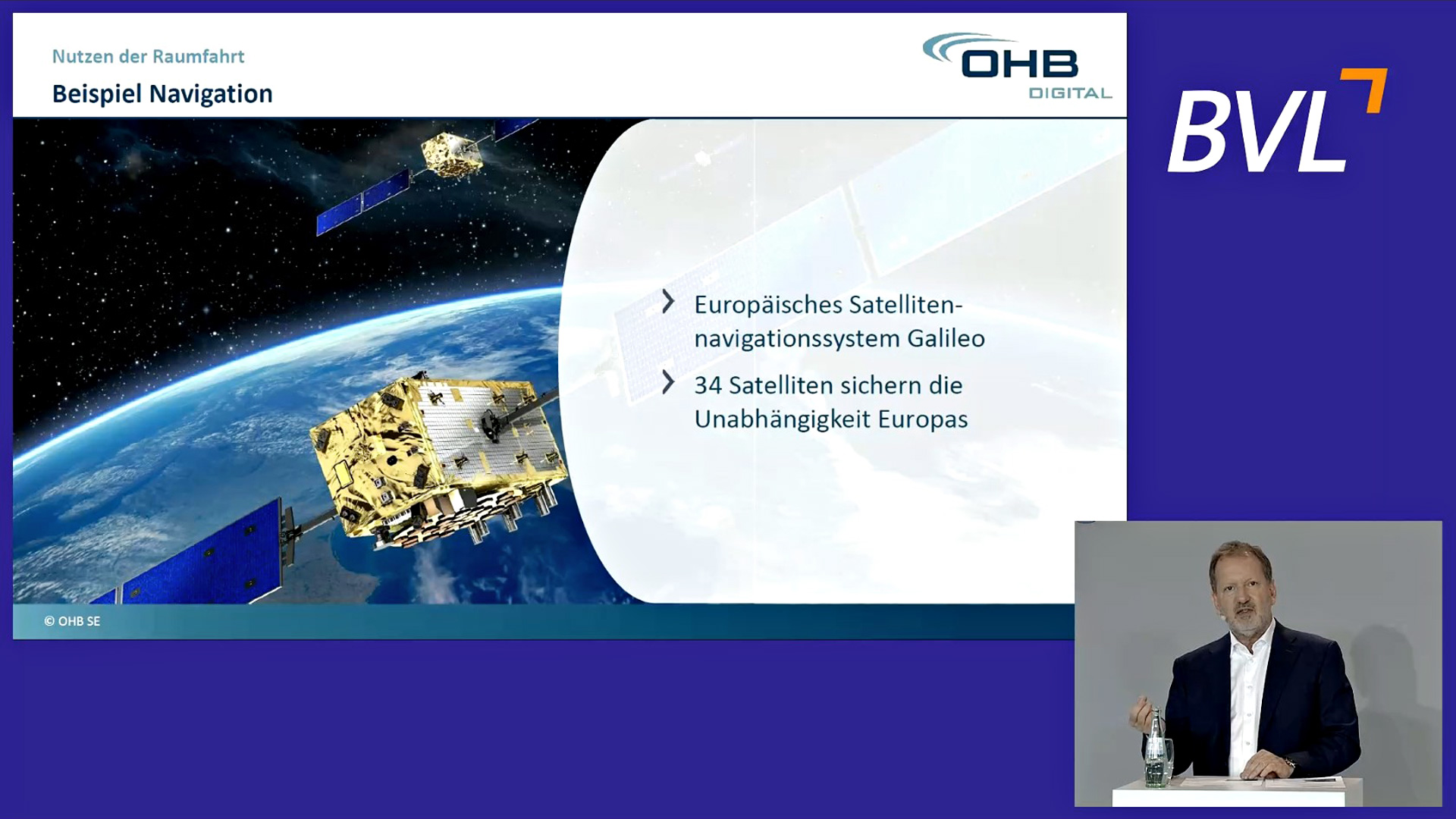 Nutzen der Raumfahrt

Beispiel Navigation

OHB DIGITAL

BVL

Europäisches Satellitennavigationssystem Galileo

34 Satelliten sichern die Unabhängigkeit Europas

© OHB SE